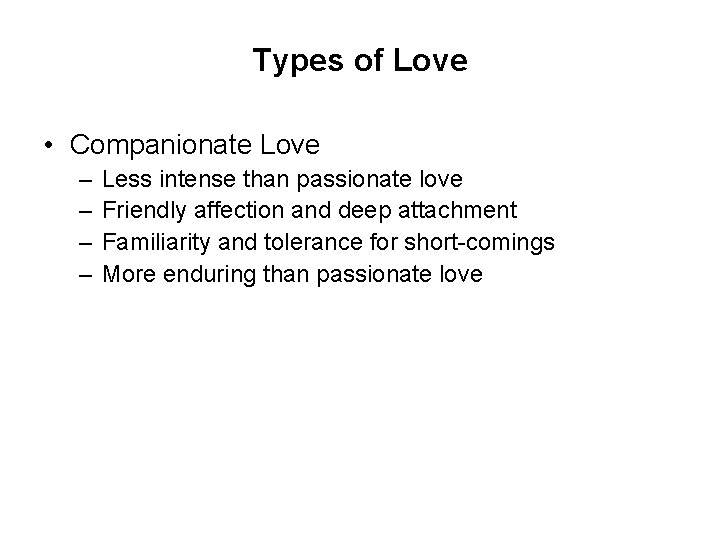 Types of Love

• Companionate Love
– Less intense than passionate love
– Friendly affection and deep attachment
– Familiarity and tolerance for short-comings
– More enduring than passionate love